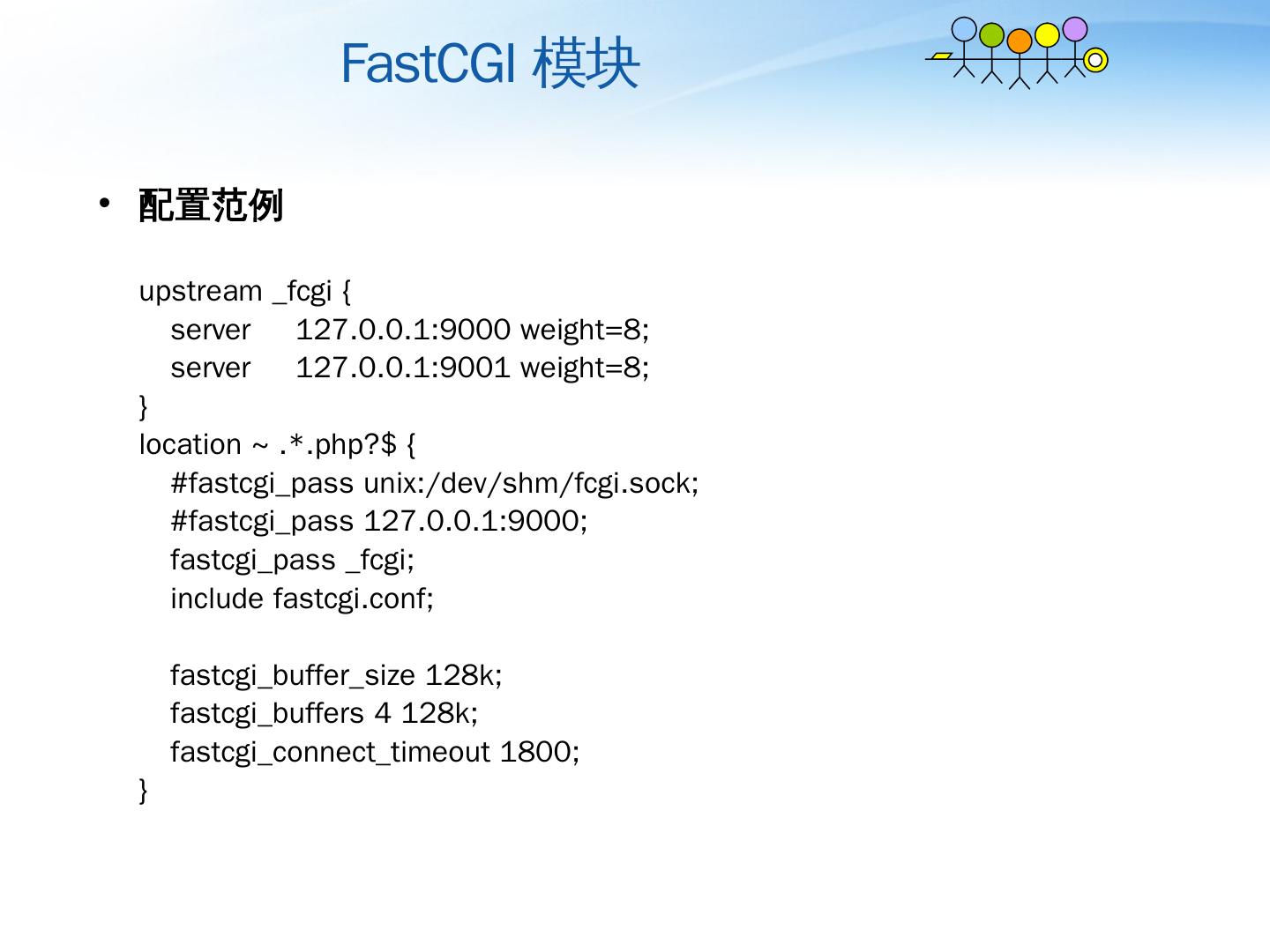 FastCGI 模块

• 配置范例

upstream _fcgi {
server 127.0.0.1:9000 weight=8;
server 127.0.0.1:9001 weight=8;
}
location ~ .*.php?$ {
#fastcgi_pass unix:/dev/shm/fcgi.sock;
#fastcgi_pass 127.0.0.1:9000;
fastcgi_pass _fcgi;
include fastcgi.conf;

fastcgi_buffer_size 128k;
fastcgi_buffers 4 128k;
fastcgi_connect_timeout 1800;
}